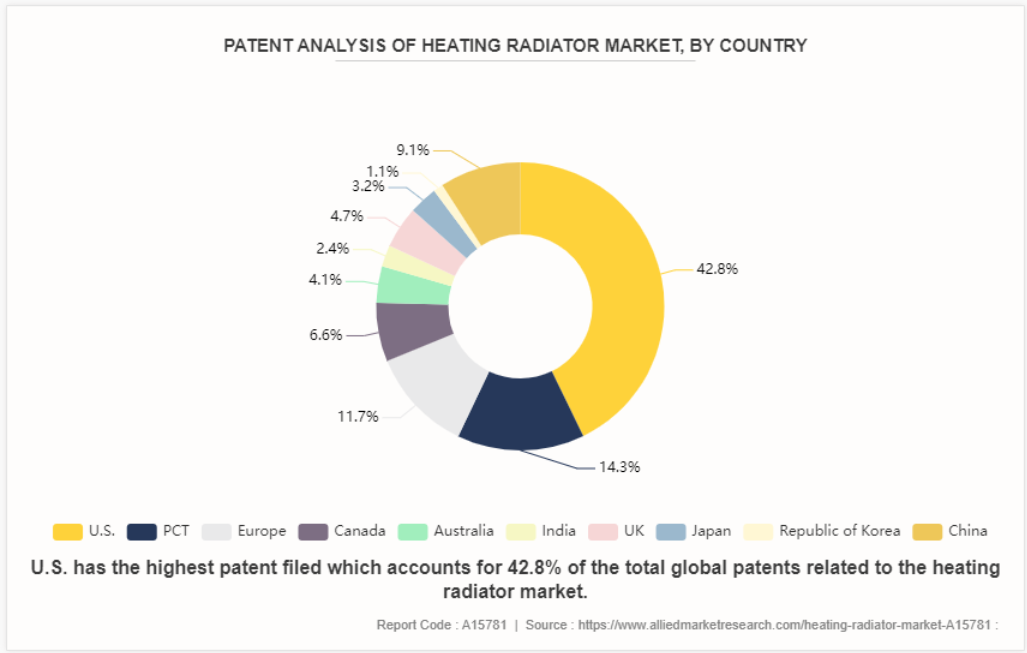 PATENT ANALYSIS OF HEATING RADIATOR MARKET, BY COUNTRY

9.1%
1.1%
3.2%
4.7%
2.4%
4.1%
6.6%
11.7%
14.3%
42.8%

U.S. PCT Europe Canada Australia India UK Japan Republic of Korea China

U.S. has the highest patent filed which accounts for 42.8% of the total global patents related to the heating radiator market.

Report Code : A15781 | Source : https://www.alliedmarketresearch.com/heating-radiator-market-A15781 :